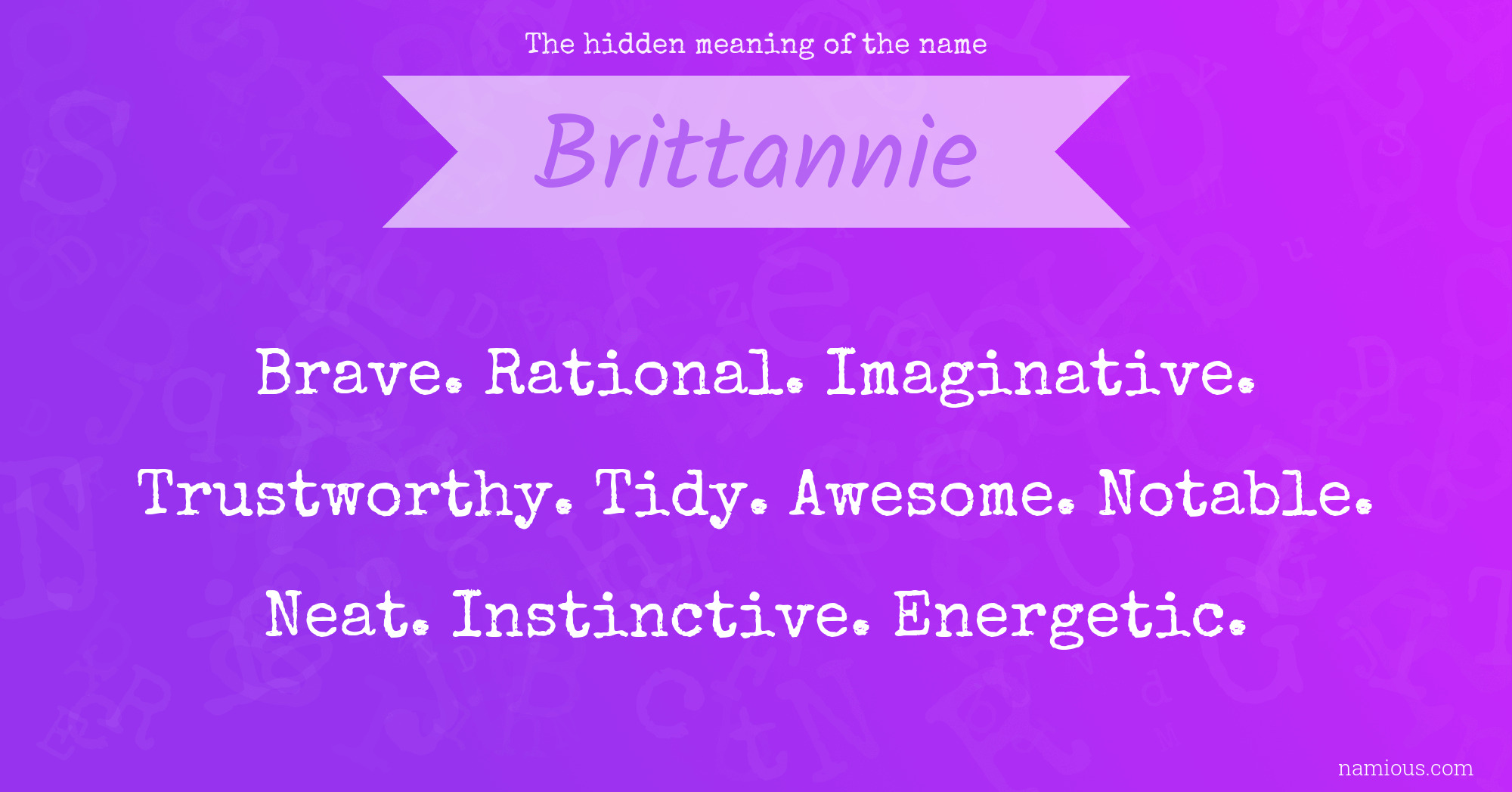 The hidden meaning of the name

Brittannie

Brave. Rational. Imaginative. Trustworthy. Tidy. Awesome. Notable. Neat. Instinctive. Energetic.

namious.com